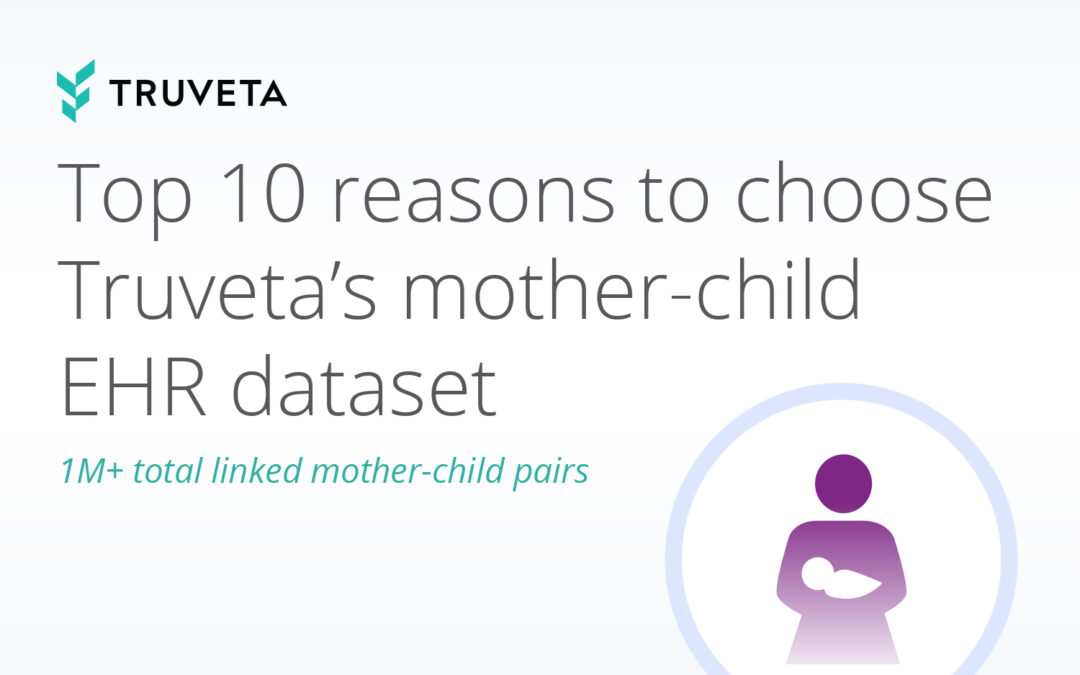 TRUVETA

Top 10 reasons to choose Truveta's mother-child EHR dataset

1M+ total linked mother-child pairs